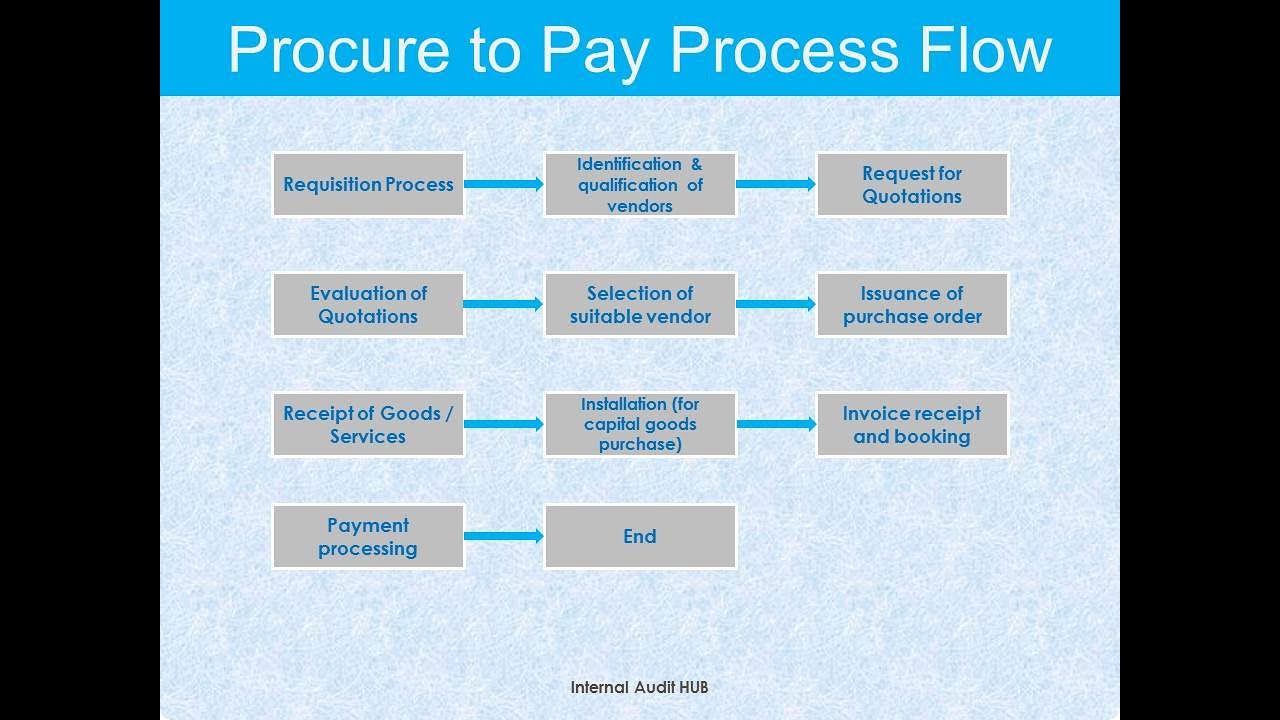 Procure to Pay Process Flow

Requisition Process

Identification & qualification of vendors

Request for Quotations

Evaluation of Quotations

Selection of suitable vendor

Issuance of purchase order

Receipt of Goods / Services

Installation (for capital goods purchase)

Invoice receipt and booking

Payment processing

End

Internal Audit HUB